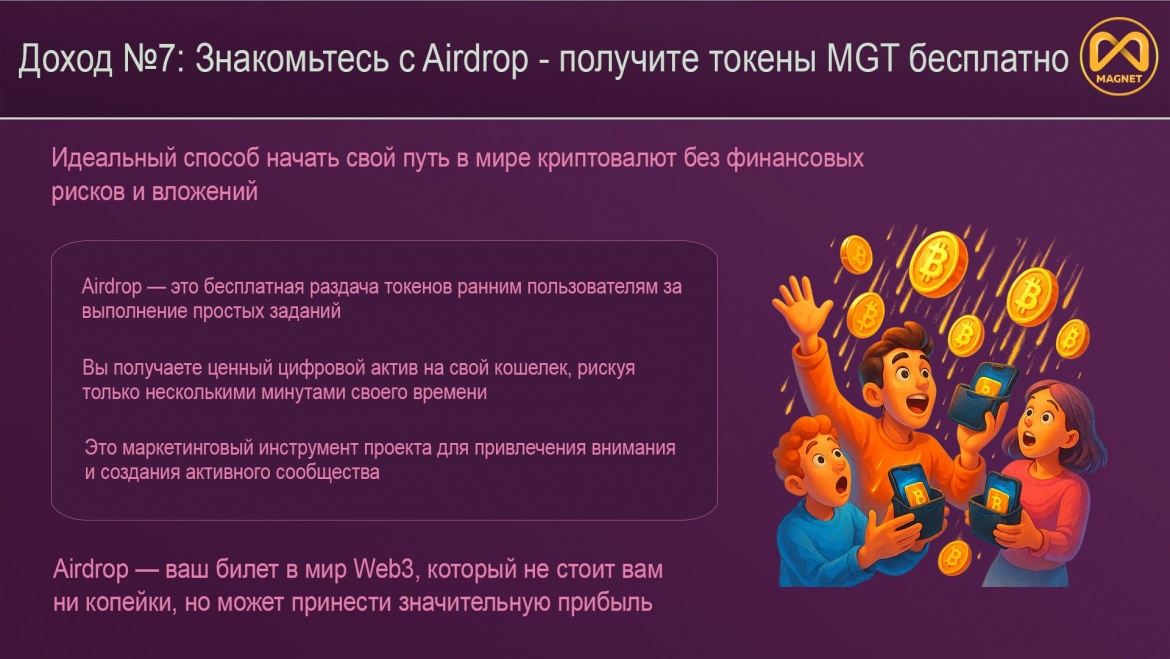 Доход №7: Знакомьтесь с Airdrop - получите токены MGT бесплатно

MAGNET

Идеальный способ начать свой путь в мире криптовалют без финансовых рисков и вложений

Airdrop — это бесплатная раздача токенов ранним пользователям за выполнение простых заданий

Вы получаете ценный цифровой актив на свой кошелек, рискуя только несколькими минутами своего времени

Это маркетинговый инструмент проекта для привлечения внимания и создания активного сообщества

Airdrop — ваш билет в мир Web3, который не стоит вам ни копейки, но может принести значительную прибыль